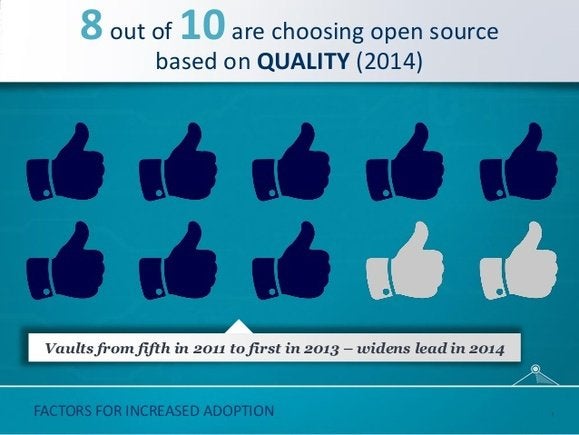 8 out of 10 are choosing open source based on QUALITY (2014)

Vaults from fifth in 2011 to first in 2013 – widens lead in 2014

FACTORS FOR INCREASED ADOPTION